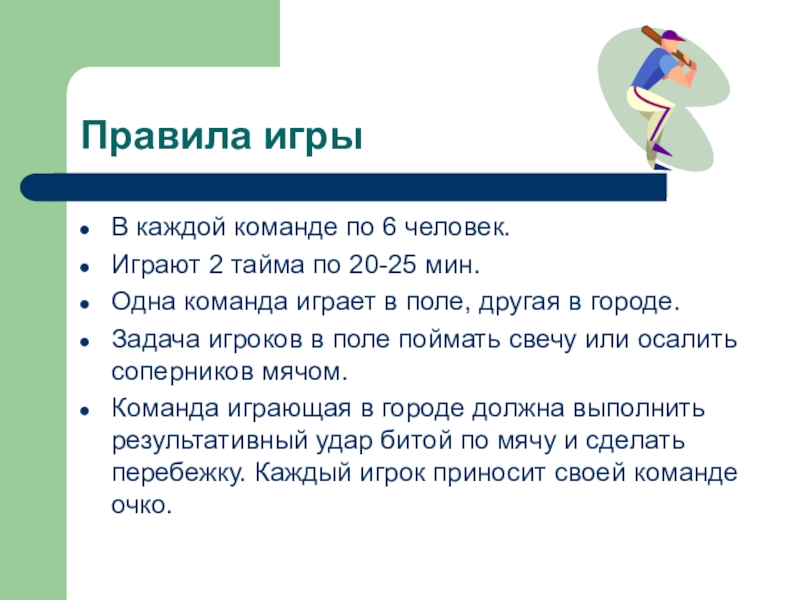 Правила игры

- В каждой команде по 6 человек.
- Играют 2 тайма по 20-25 мин.
- Одна команда играет в поле, другая в городе.
- Задача игроков в поле поймать свечу или осалить соперников мячом.
- Команда играющая в городе должна выполнить результативный удар битой по мячу и сделать перебежку. Каждый игрок приносит своей команде очко.